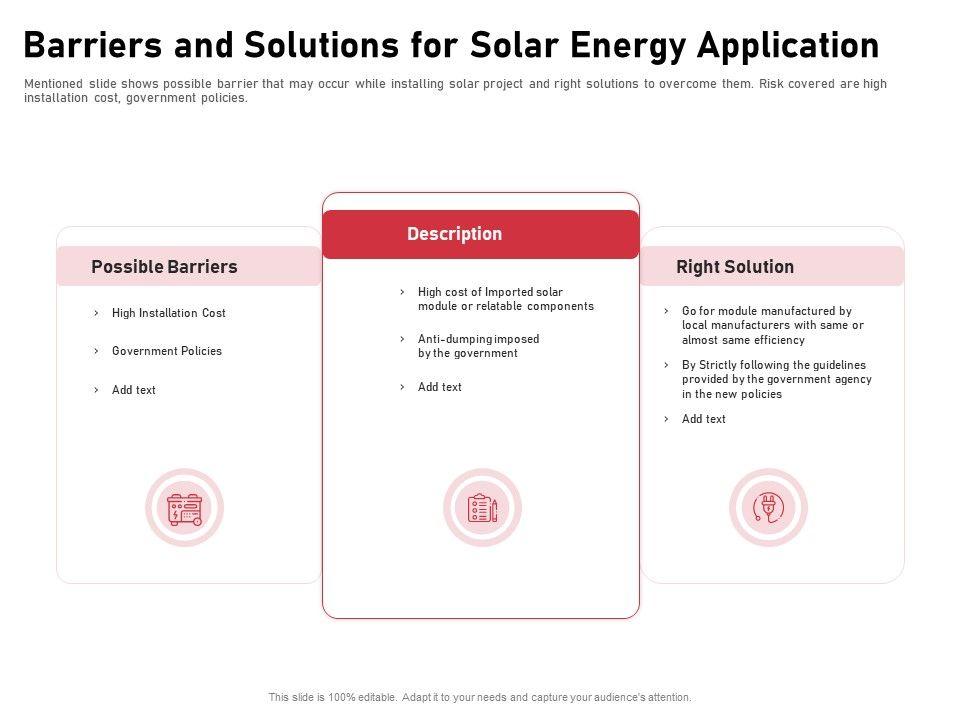 Barriers and Solutions for Solar Energy Application

Mentioned slide shows possible barrier that may occur while installing solar project and right solutions to overcome them. Risk covered are high installation cost, government policies.

Possible Barriers

› High Installation Cost

› Government Policies

› Add text

Description

› High cost of Imported solar module or relatable components

› Anti-dumping imposed by the government

› Add text

Right Solution

› Go for module manufactured by local manufacturers with same or almost same efficiency

› By Strictly following the guidelines provided by the government agency in the new policies

› Add text

This slide is 100% editable. Adapt it to your needs and capture your audience's attention.